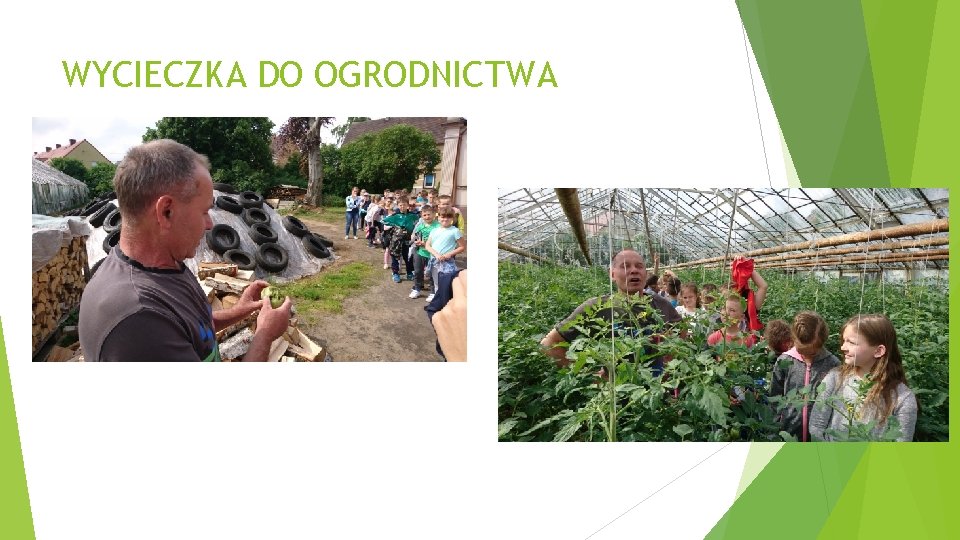 WYCIECZKA DO OGRODNICTWA